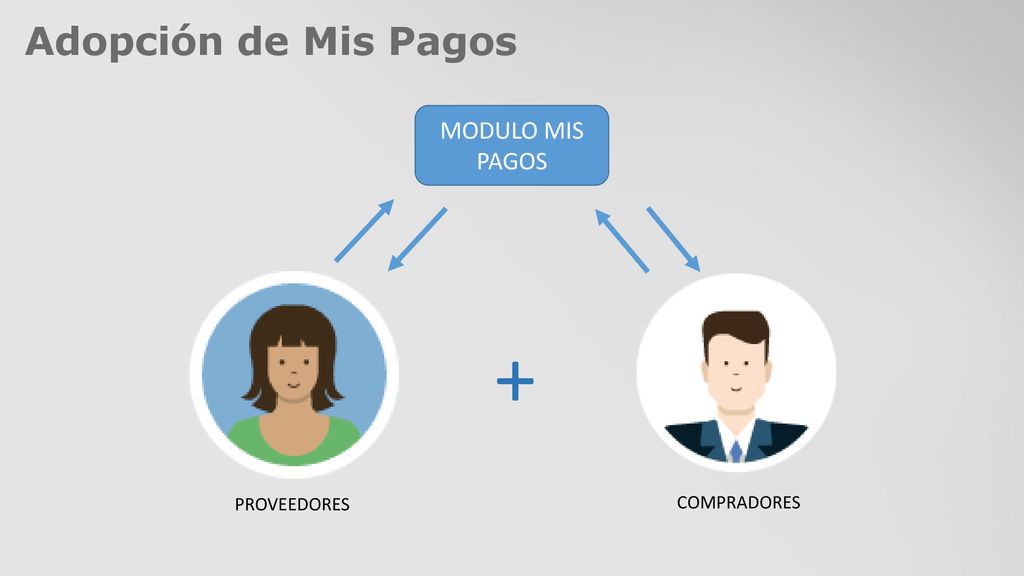 Adopción de Mis Pagos

MODULO MIS PAGOS

+

PROVEEDORES

COMPRADORES